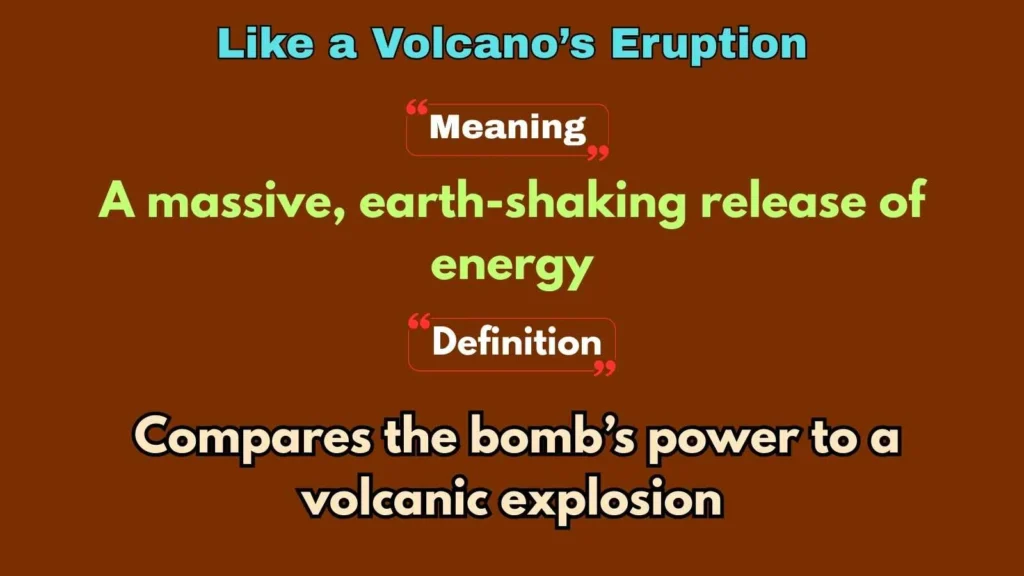 Like a Volcano’s Eruption

“Meaning”

A massive, earth-shaking release of energy

“Definition”

Compares the bomb’s power to a volcanic explosion